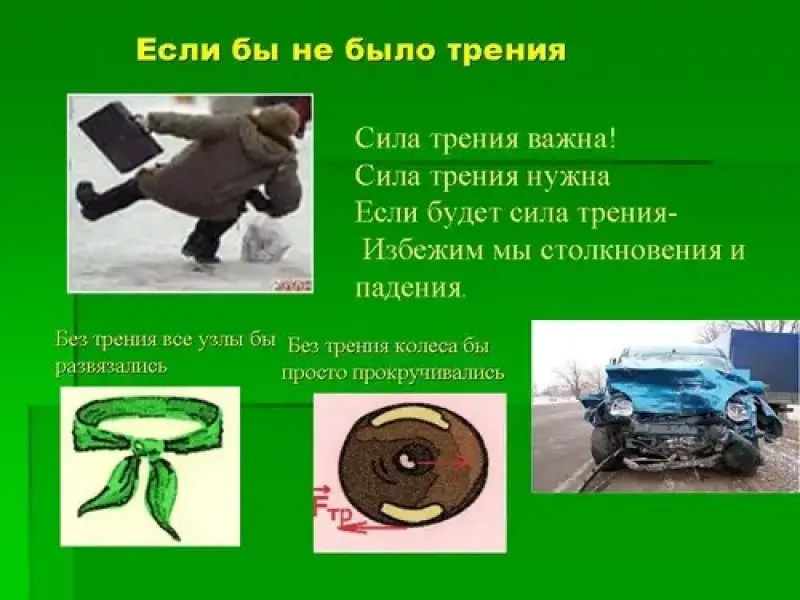 Если бы не было трения

Сила трения важна!
Сила трения нужна
Если будет сила трения-
Избежим мы столкновения и падения.

Без трения все узлы бы развязались

Без трения колеса бы просто прокручивались

$F_{тр}$